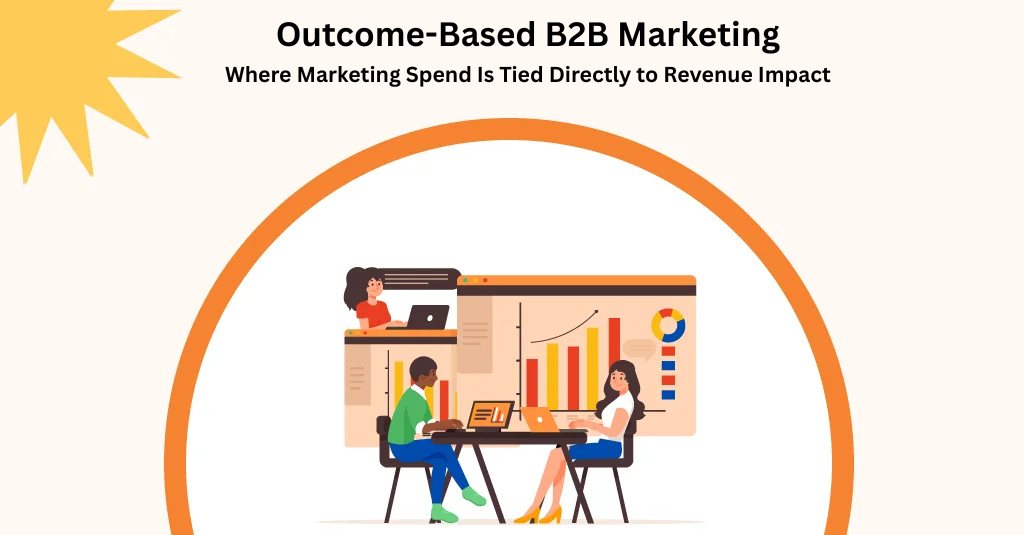 Outcome-Based B2B Marketing
Where Marketing Spend Is Tied Directly to Revenue Impact